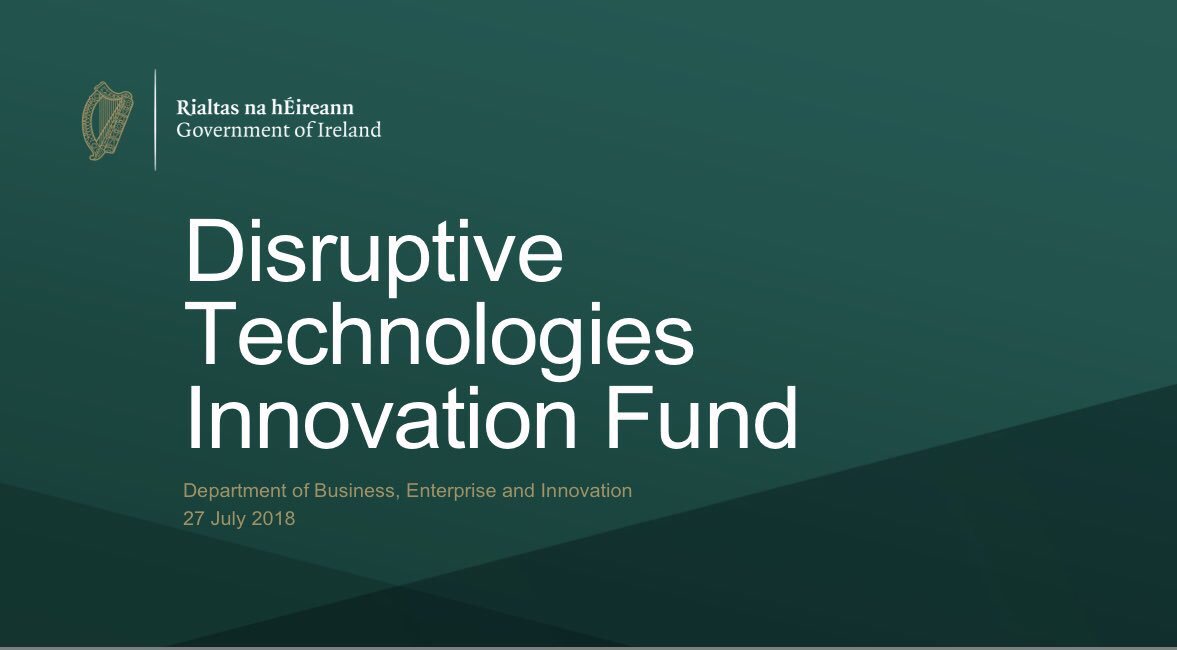 Rialtas na hÉireann
Government of Ireland

Disruptive Technologies Innovation Fund

Department of Business, Enterprise and Innovation
27 July 2018